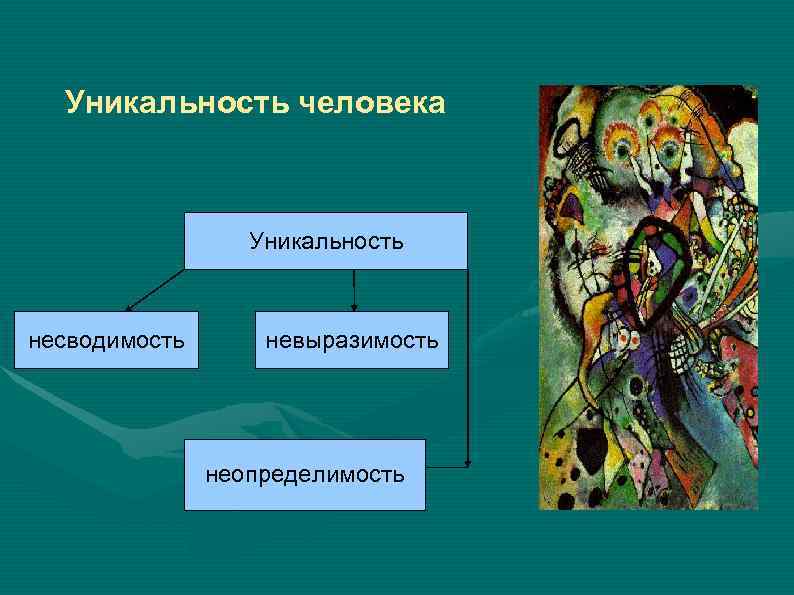 Уникальность человека

Уникальность

несводимость

невыразимость

неопределимость